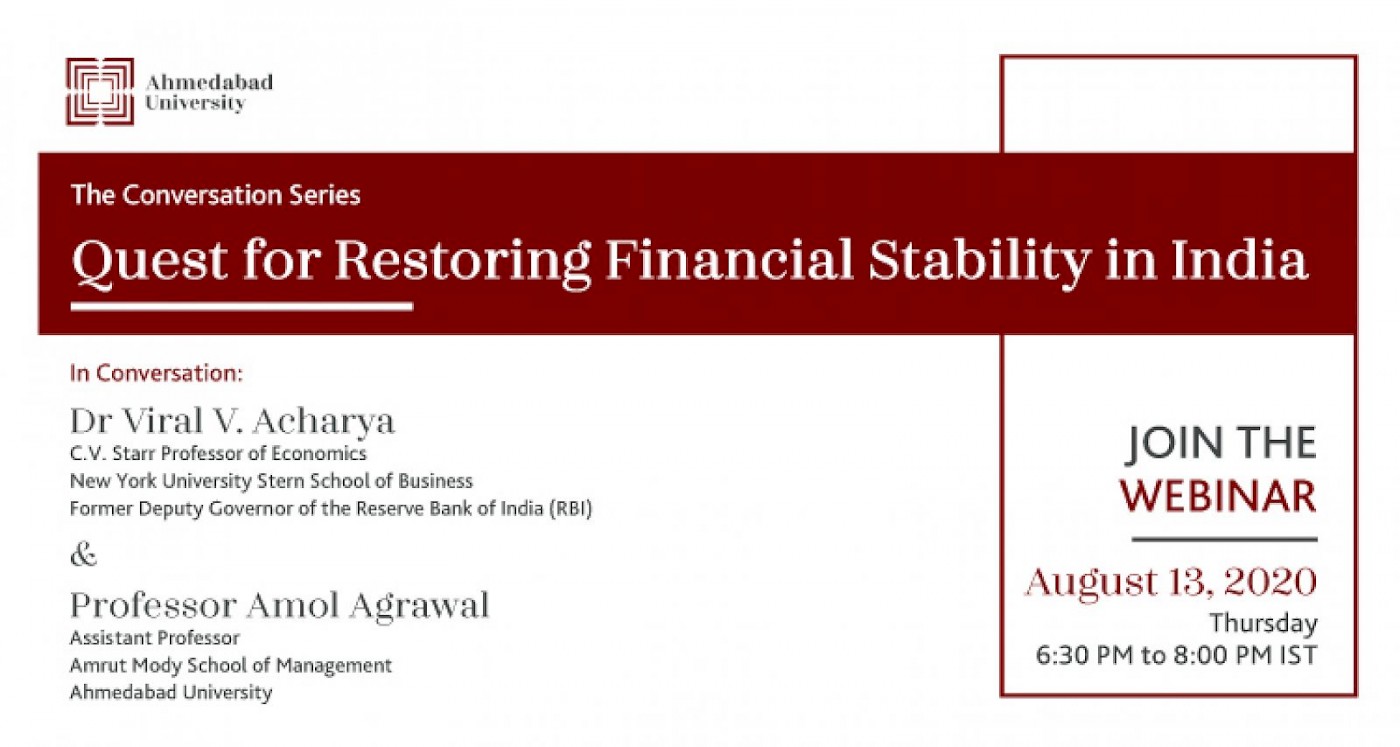 Ahmedabad University

The Conversation Series

Quest for Restoring Financial Stability in India

In Conversation:

Dr Viral V. Acharya
C.V. Starr Professor of Economics
New York University Stern School of Business
Former Deputy Governor of the Reserve Bank of India (RBI)

&

Professor Amol Agrawal
Assistant Professor
Amrut Mody School of Management
Ahmedabad University

JOIN THE WEBINAR

August 13, 2020
Thursday
6:30 PM to 8:00 PM IST